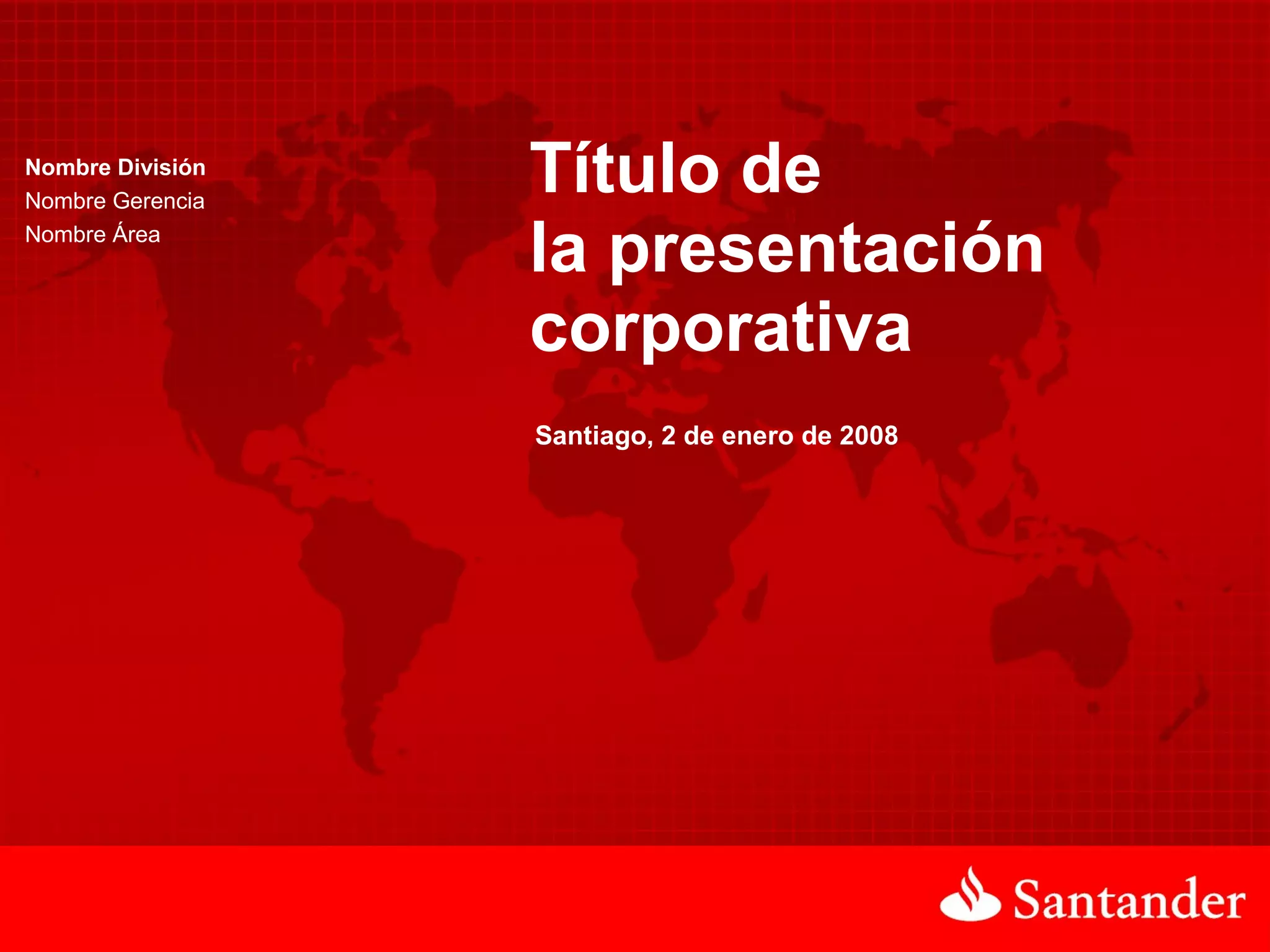 Nombre División
Nombre Gerencia
Nombre Área

Título de
la presentación
corporativa

Santiago, 2 de enero de 2008

Santander